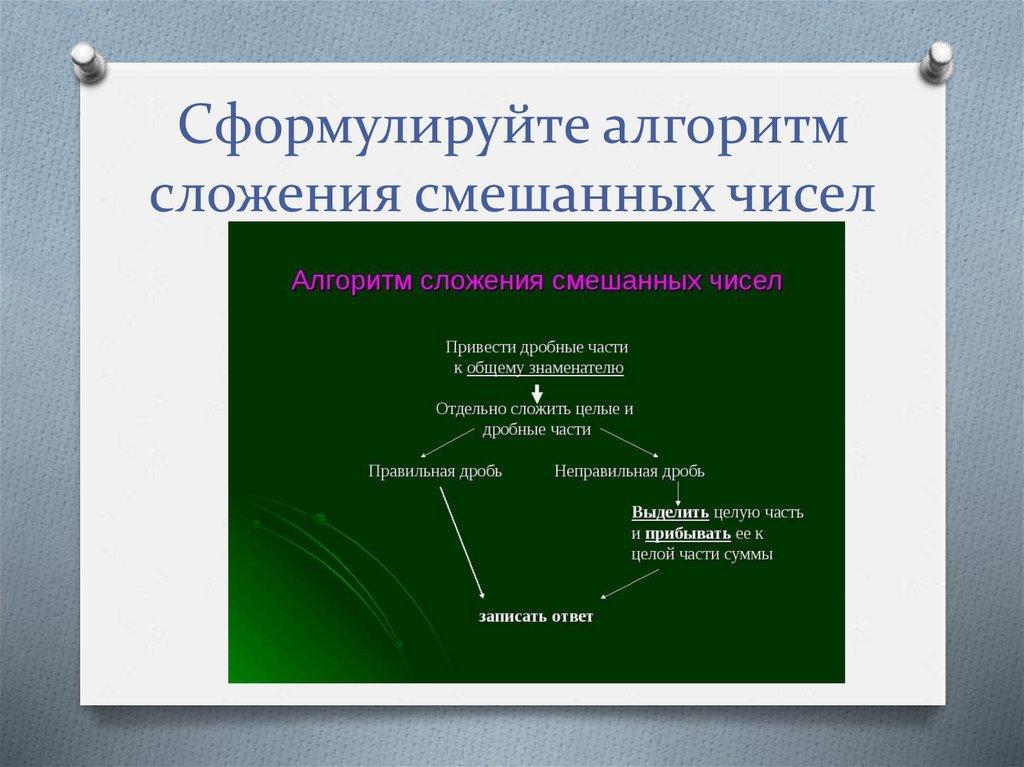 Сформулируйте алгоритм сложения смешанных чисел

Алгоритм сложения смешанных чисел

Привести дробные части к общему знаменателю

Отдельно сложить целые и дробные части

Правильная дробь

Неправильная дробь

Выделить целую часть и прибывать ее к целой части суммы

записать ответ